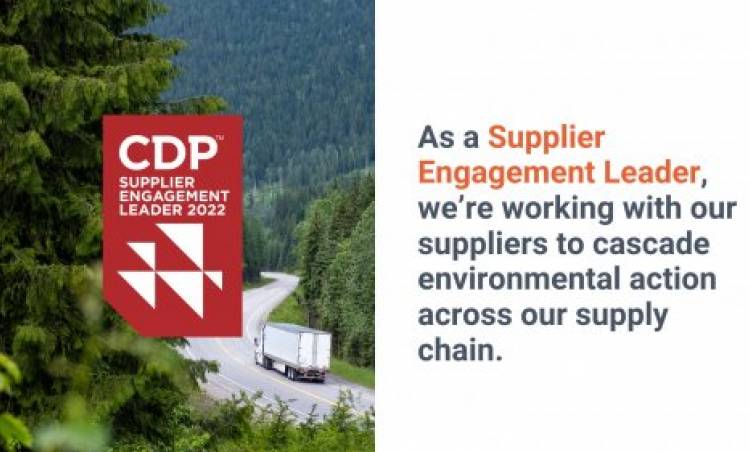 CDP™
SUPPLIER ENGAGEMENT LEADER 2022

As a Supplier Engagement Leader, we're working with our suppliers to cascade environmental action across our supply chain.